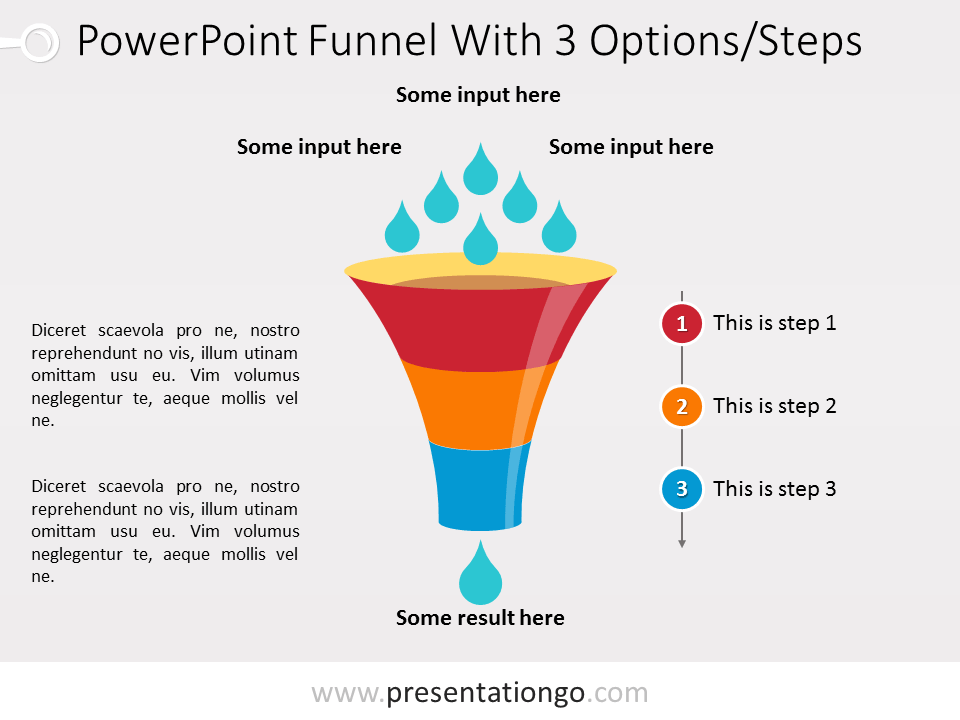 PowerPoint Funnel With 3 Options/Steps

Some input here

Some input here

Some input here

Diceret scaevola pro ne, nostro reprehendunt no vis, illum utinam omittam usu eu. Vim volumus neglegentur te, aeque mollis vel ne.

Diceret scaevola pro ne, nostro reprehendunt no vis, illum utinam omittam usu eu. Vim volumus neglegentur te, aeque mollis vel ne.

1 This is step 1

2 This is step 2

3 This is step 3

Some result here

www.presentationgo.com